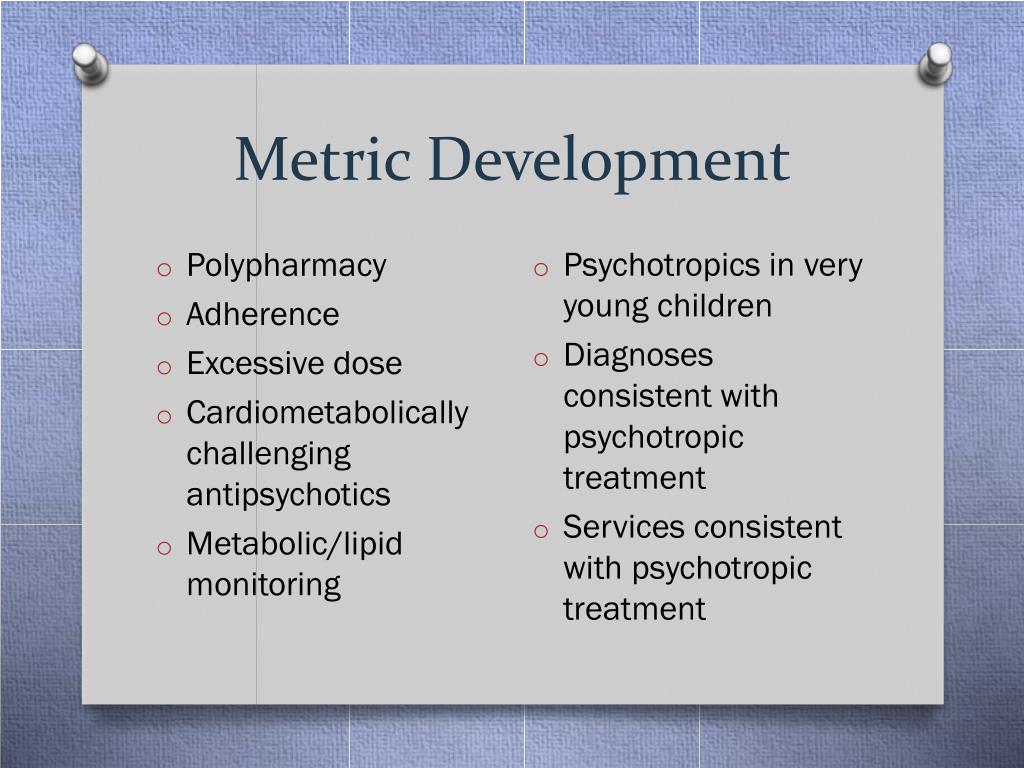 Metric Development

o Polypharmacy
o Adherence
o Excessive dose
o Cardiometabolically challenging antipsychotics
o Metabolic/lipid monitoring

o Psychotropics in very young children
o Diagnoses consistent with psychotropic treatment
o Services consistent with psychotropic treatment